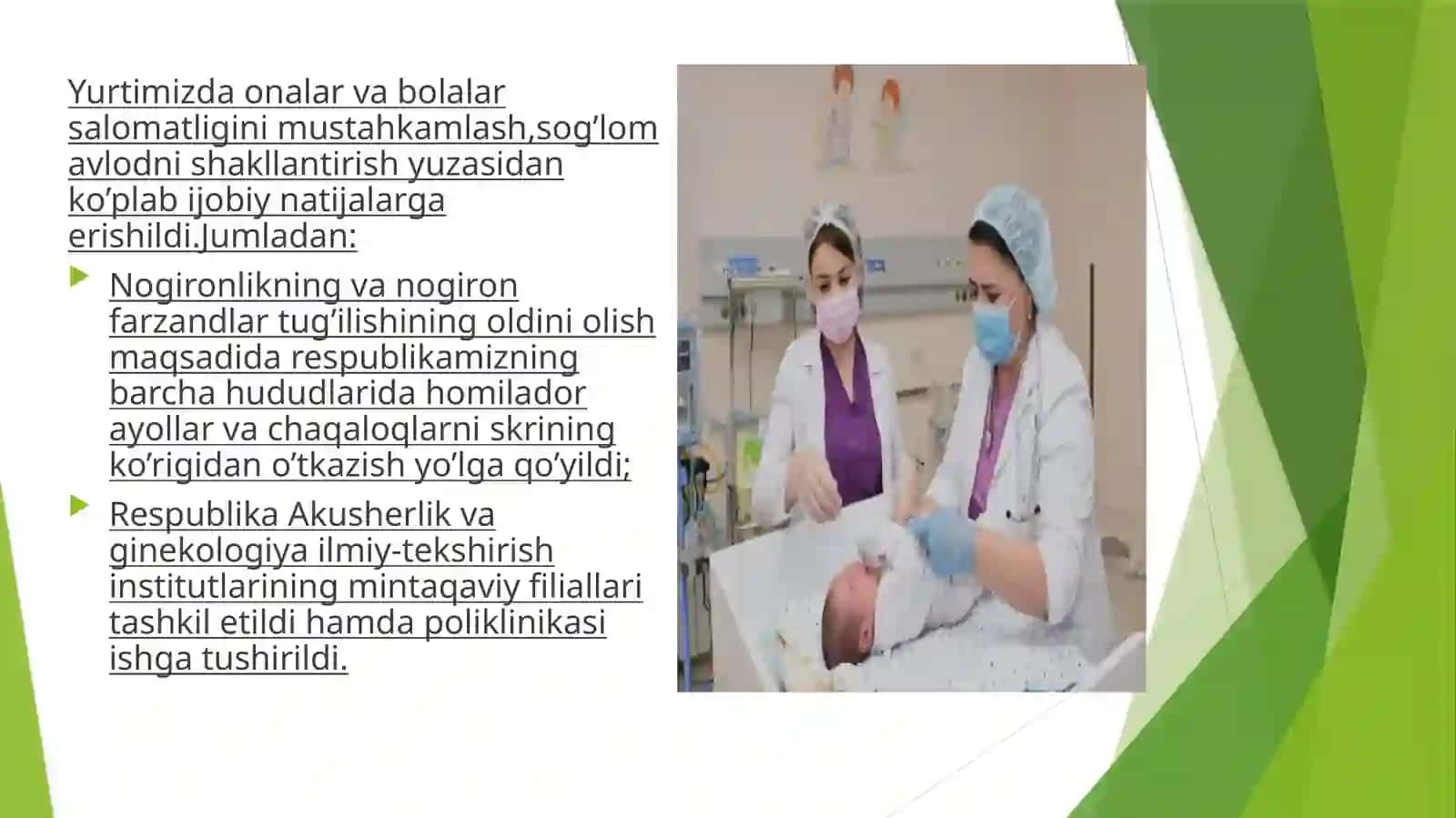 Yurtimizda onalar va bolalar salomatligini mustahkamlash,sog’lom avlodni shakllantirish yuzasidan ko’plab ijobiy natijalarga erishildi.Jumladan:

Nogironlikning va nogiron farzandlar tug’ilishining oldini olish maqsadida respublikamizning barcha hududlarida homilador ayollar va chaqaloqlarni skrining ko’rigidan o’tkazish yo’lga qo’yildi;

Respublika Akusherlik va ginekologiya ilmiy-tekshirish institutlarining mintaqaviy filiallari tashkil etildi hamda poliklinikasi ishga tushirildi.